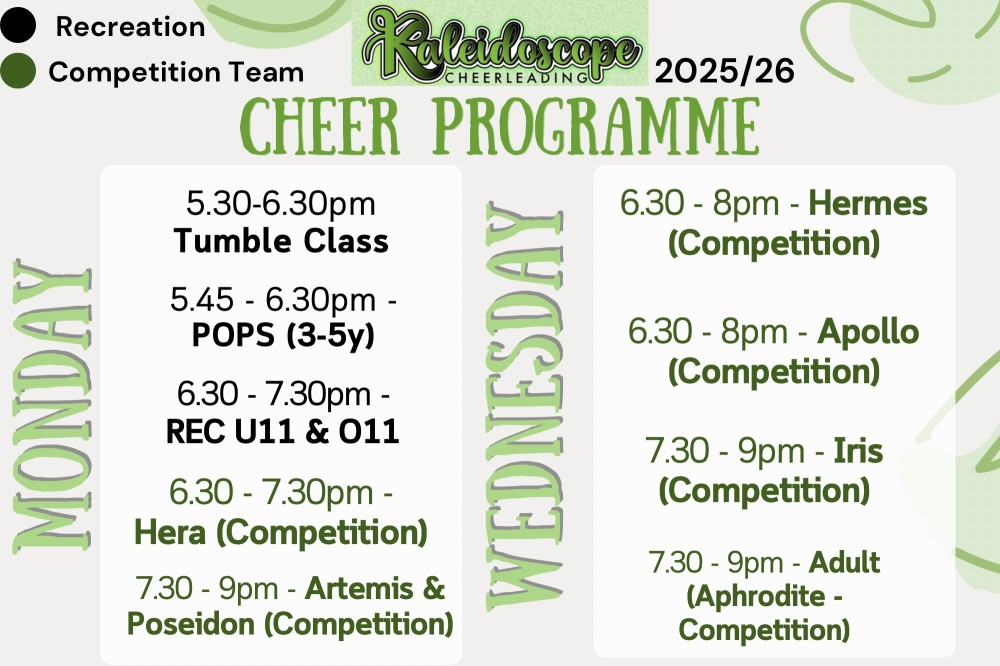 Recreation
Competition Team

Kaleidoscope
CHEERLEADING

2025/26

CHEER PROGRAMME

MONDAY

5.30-6.30pm
Tumble Class

5.45 - 6.30pm -
POPS (3-5y)

6.30 - 7.30pm -
REC U11 & O11

6.30 - 7.30pm -
Hera (Competition)

7.30 - 9pm - Artemis & Poseidon (Competition)

WEDNESDAY

6.30 - 8pm - Hermes (Competition)

6.30 - 8pm - Apollo (Competition)

7.30 - 9pm - Iris (Competition)

7.30 - 9pm - Adult (Aphrodite - Competition)